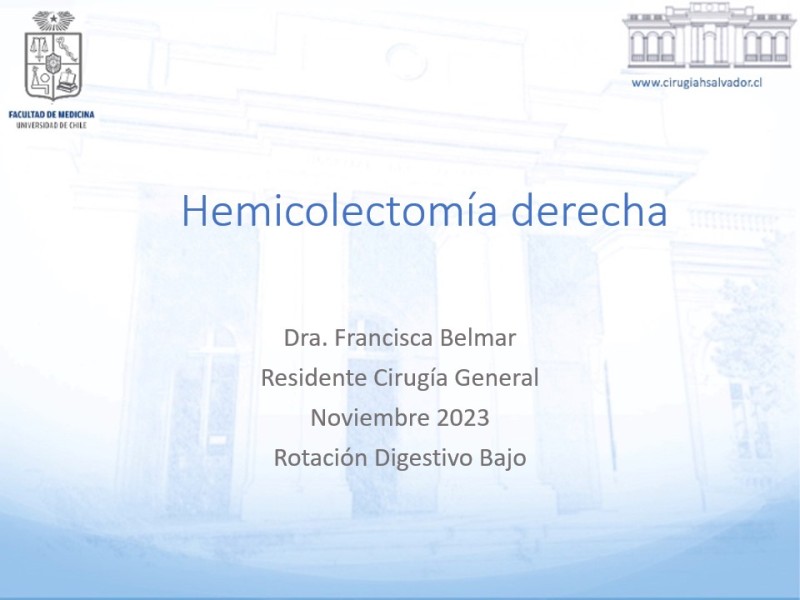 FACULTAD DE MEDICINA
UNIVERSIDAD DE CHILE

www.cirugiahsalvador.cl

Hemicolectomía derecha

Dra. Francisca Belmar
Residente Cirugía General
Noviembre 2023
Rotación Digestivo Bajo